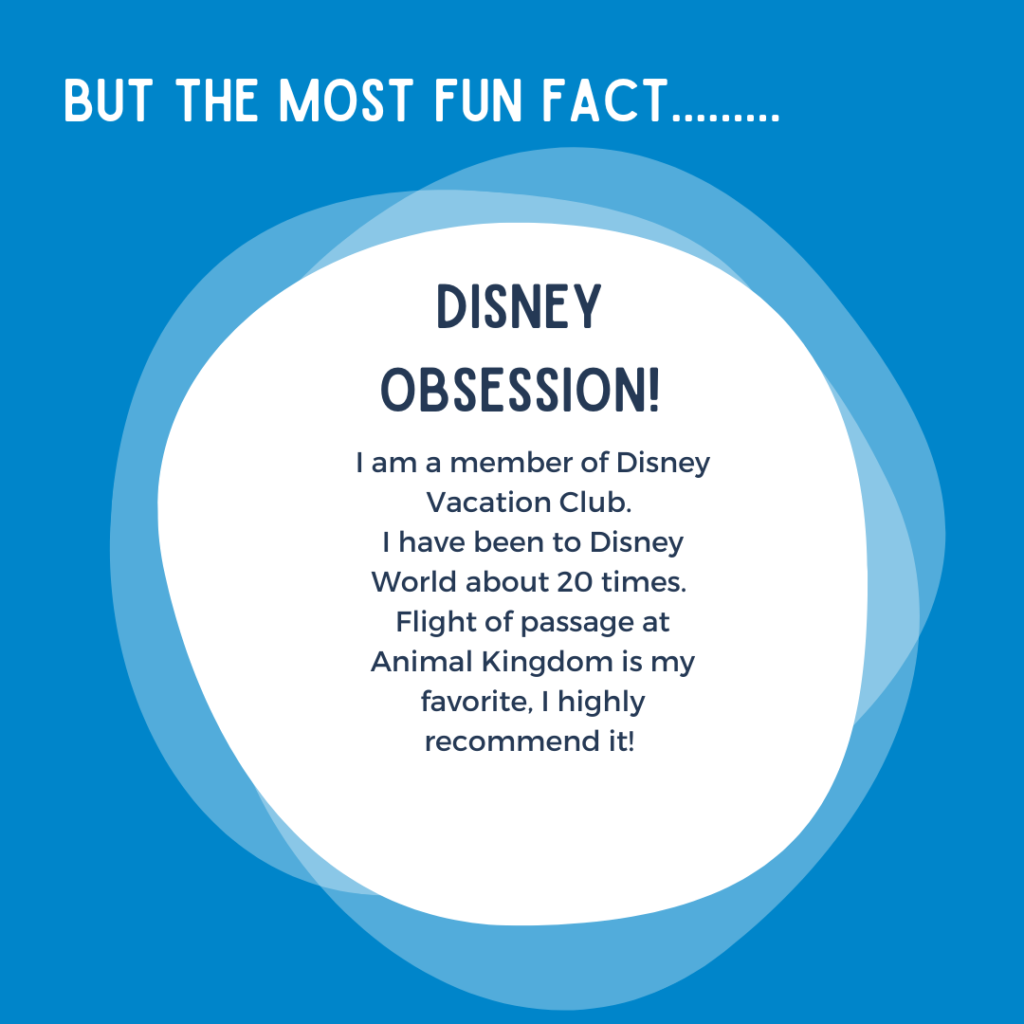 BUT THE MOST FUN FACT.........

DISNEY OBSESSION!

I am a member of Disney Vacation Club.
I have been to Disney World about 20 times.
Flight of passage at Animal Kingdom is my favorite, I highly recommend it!